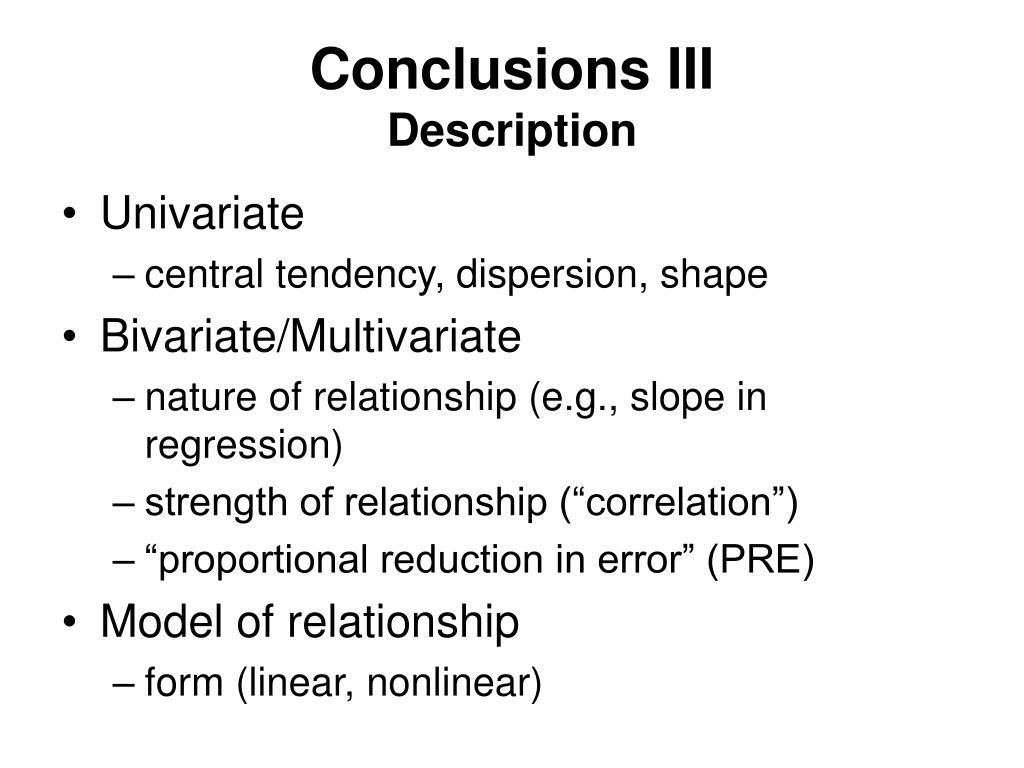 Conclusions III
Description

• Univariate
– central tendency, dispersion, shape
• Bivariate/Multivariate
– nature of relationship (e.g., slope in regression)
– strength of relationship (“correlation”)
– “proportional reduction in error” (PRE)
• Model of relationship
– form (linear, nonlinear)